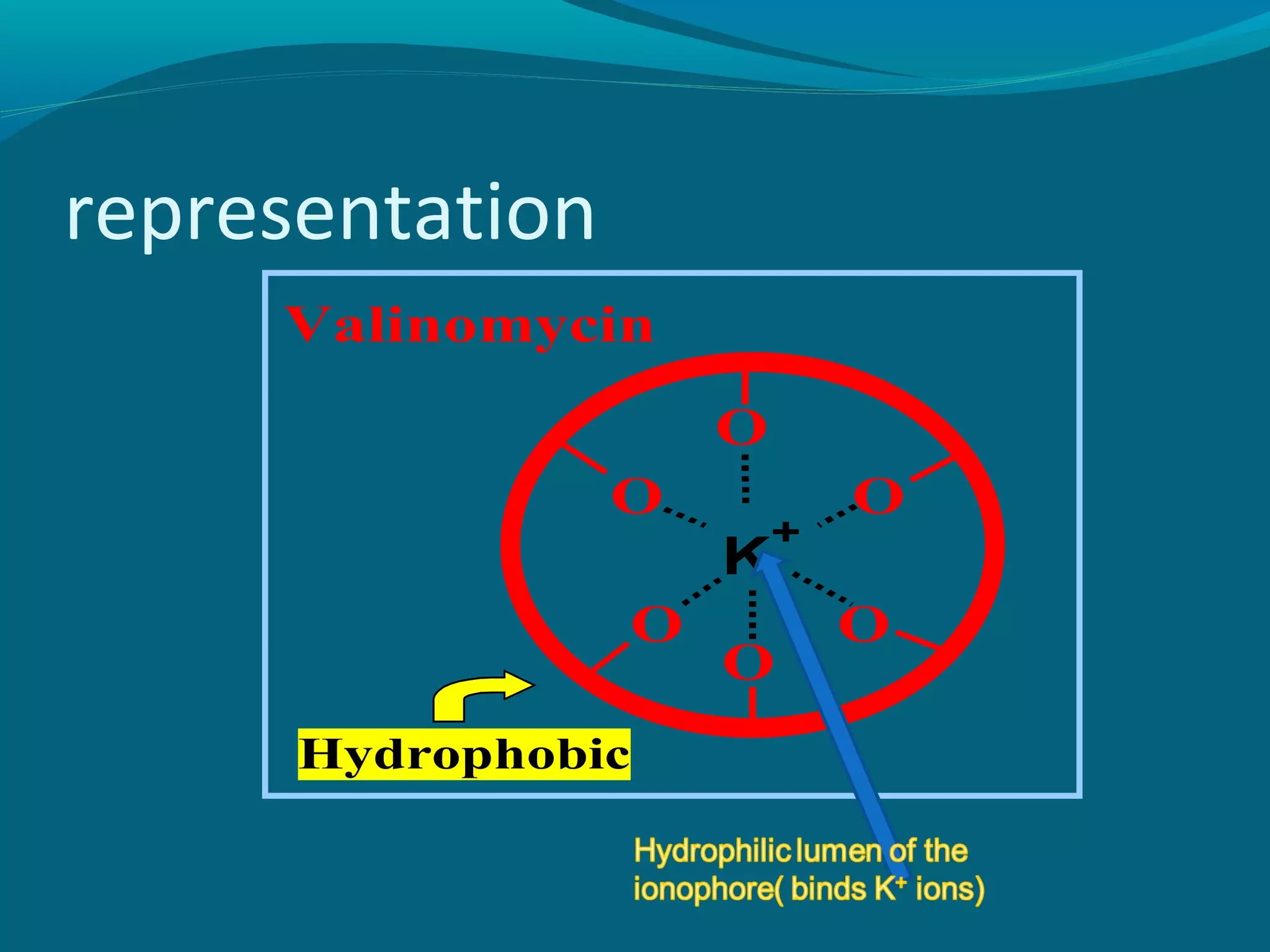 representation

Valinomycin

O

O

O

$K^+$

O

O

O

Hydrophobic

Hydrophilic lumen of the ionophore( binds $K^+$ ions)